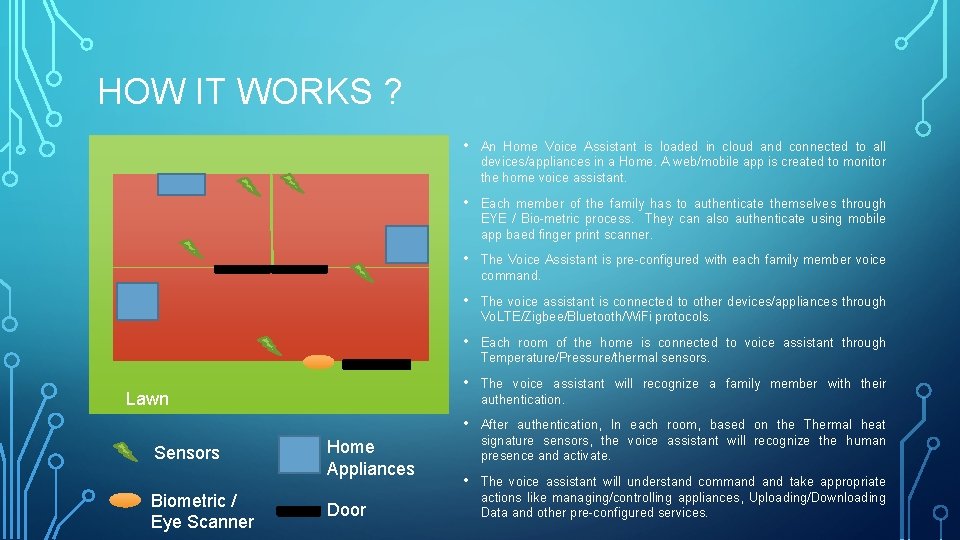 HOW IT WORKS ?

Lawn

Sensors

Home Appliances

Biometric / Eye Scanner

Door

• An Home Voice Assistant is loaded in cloud and connected to all devices/appliances in a Home. A web/mobile app is created to monitor the home voice assistant.

• Each member of the family has to authenticate themselves through EYE / Bio-metric process. They can also authenticate using mobile app baed finger print scanner.

• The Voice Assistant is pre-configured with each family member voice command.

• The voice assistant is connected to other devices/appliances through VoLTE/Zigbee/Bluetooth/WiFi protocols.

• Each room of the home is connected to voice assistant through Temperature/Pressure/thermal sensors.

• The voice assistant will recognize a family member with their authentication.

• After authentication, In each room, based on the Thermal heat signature sensors, the voice assistant will recognize the human presence and activate.

• The voice assistant will understand command and take appropriate actions like managing/controlling appliances, Uploading/Downloading Data and other pre-configured services.